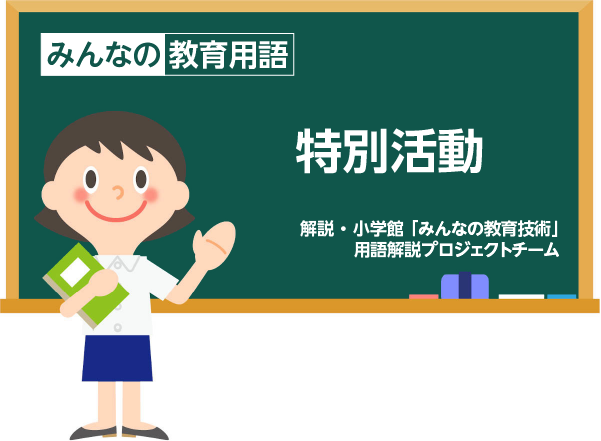 みんなの教育用語

特別活動

解説・小学館「みんなの教育技術」用語解説プロジェクトチーム